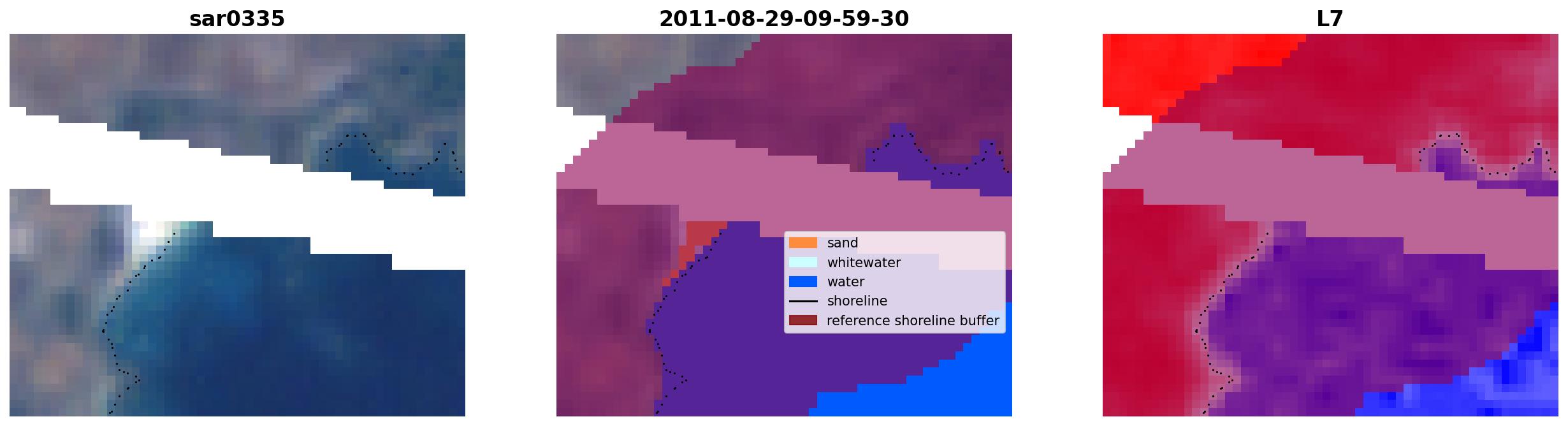 sar0335

2011-08-29-09-59-30

L7

sand
whitewater
water
shoreline
reference shoreline buffer